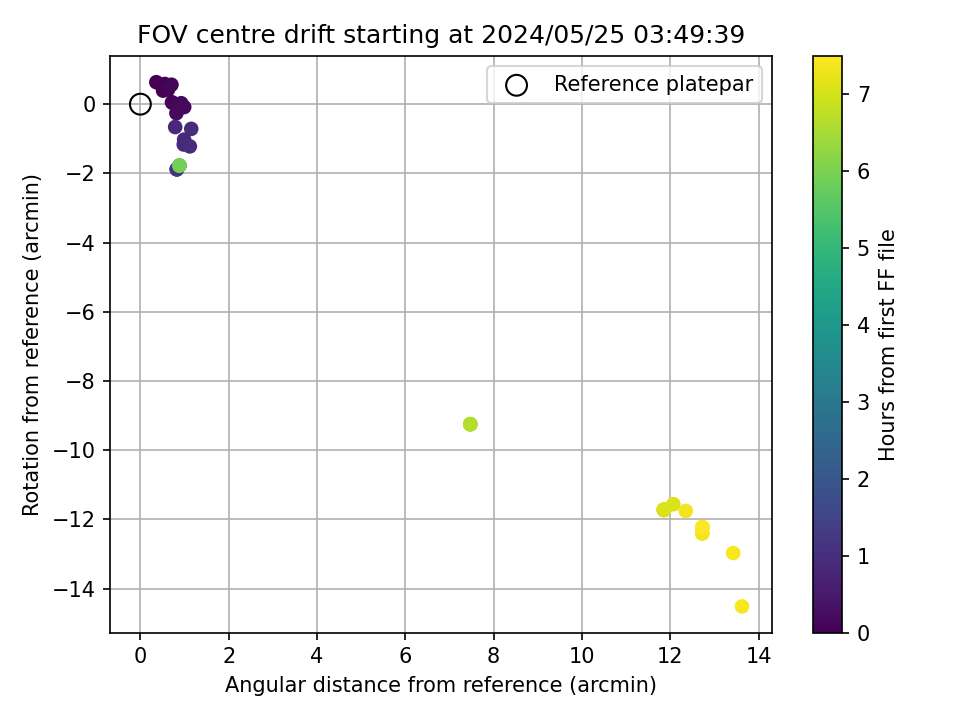 FOV centre drift starting at 2024/05/25 03:49:39

Reference platepar

Rotation from reference (arcmin)

0
−2
−4
−6
−8
−10
−12
−14

0
2
4
6
8
10
12
14

Angular distance from reference (arcmin)

Hours from first FF file

0
1
2
3
4
5
6
7